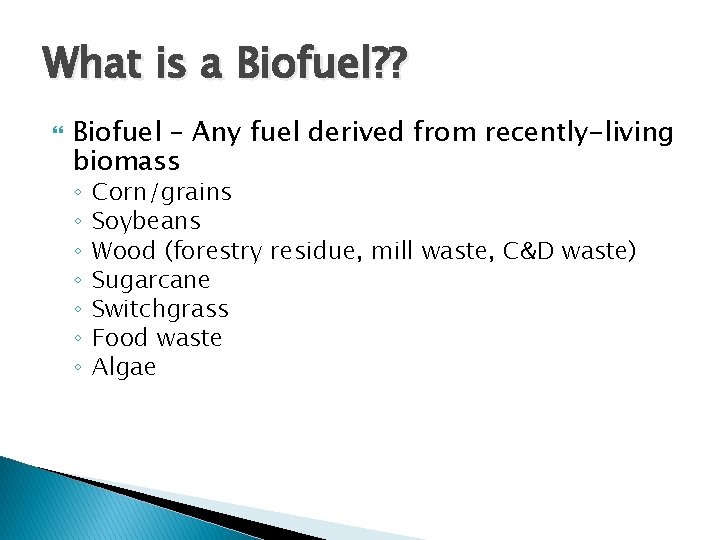 What is a Biofuel??

Biofuel – Any fuel derived from recently-living biomass
◦ Corn/grains
◦ Soybeans
◦ Wood (forestry residue, mill waste, C&D waste)
◦ Sugarcane
◦ Switchgrass
◦ Food waste
◦ Algae